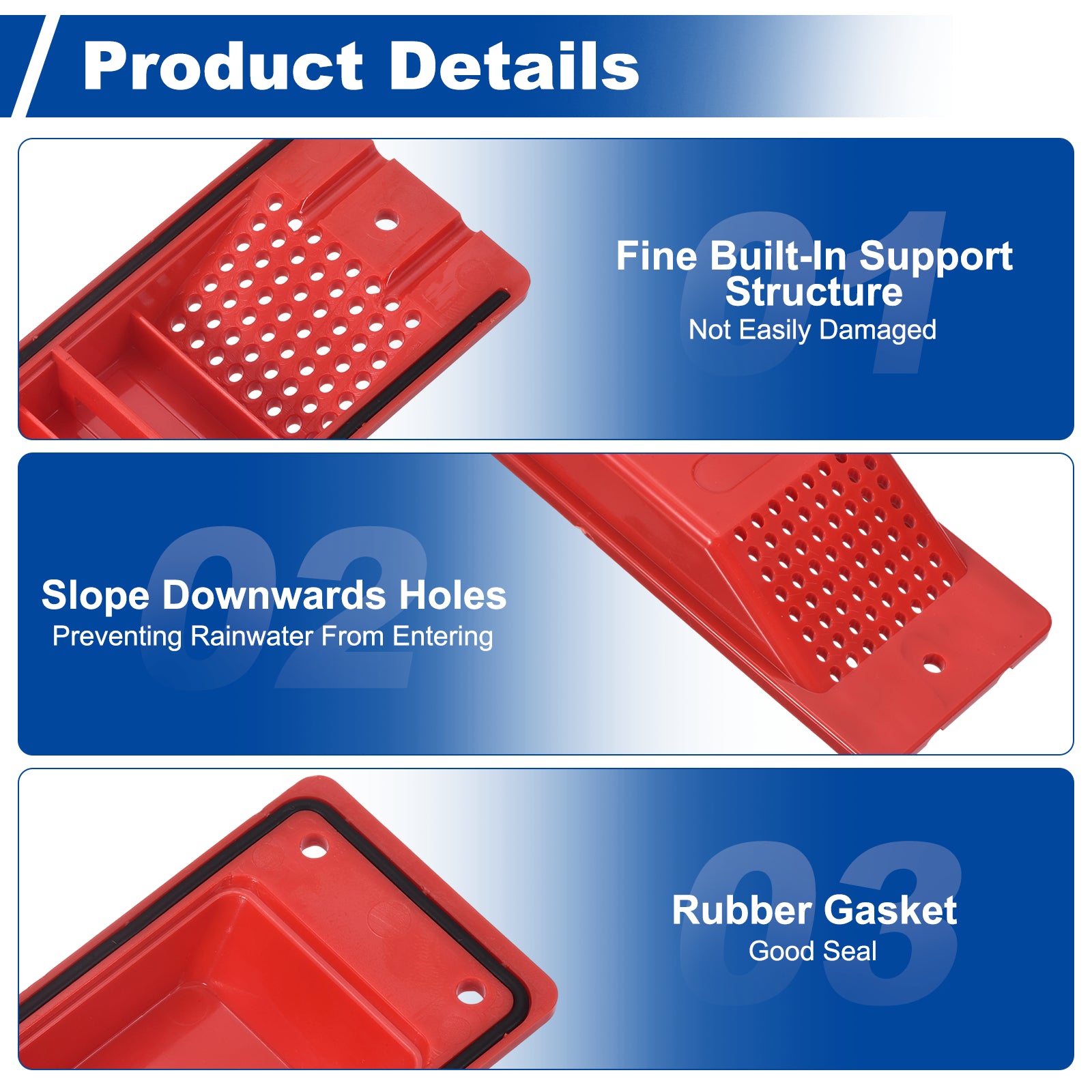 Product Details

01

Fine Built-In Support Structure

Not Easily Damaged

02

Slope Downwards Holes

Preventing Rainwater From Entering

03

Rubber Gasket

Good Seal